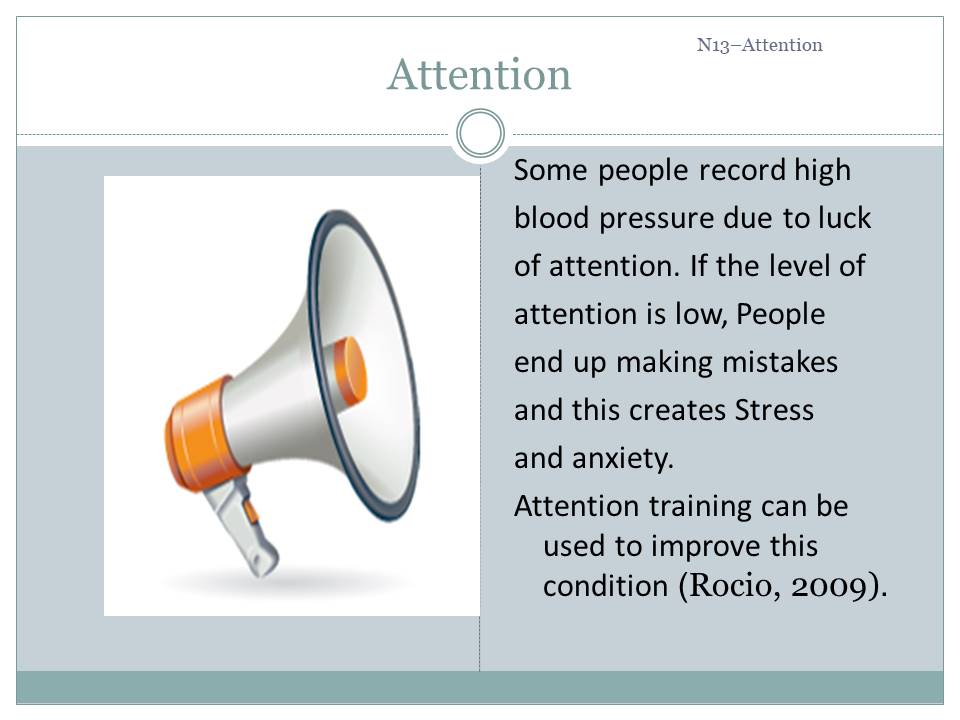 N13–Attention

Attention

Some people record high blood pressure due to luck of attention. If the level of attention is low, People end up making mistakes and this creates Stress and anxiety.

Attention training can be used to improve this condition (Rocio, 2009).